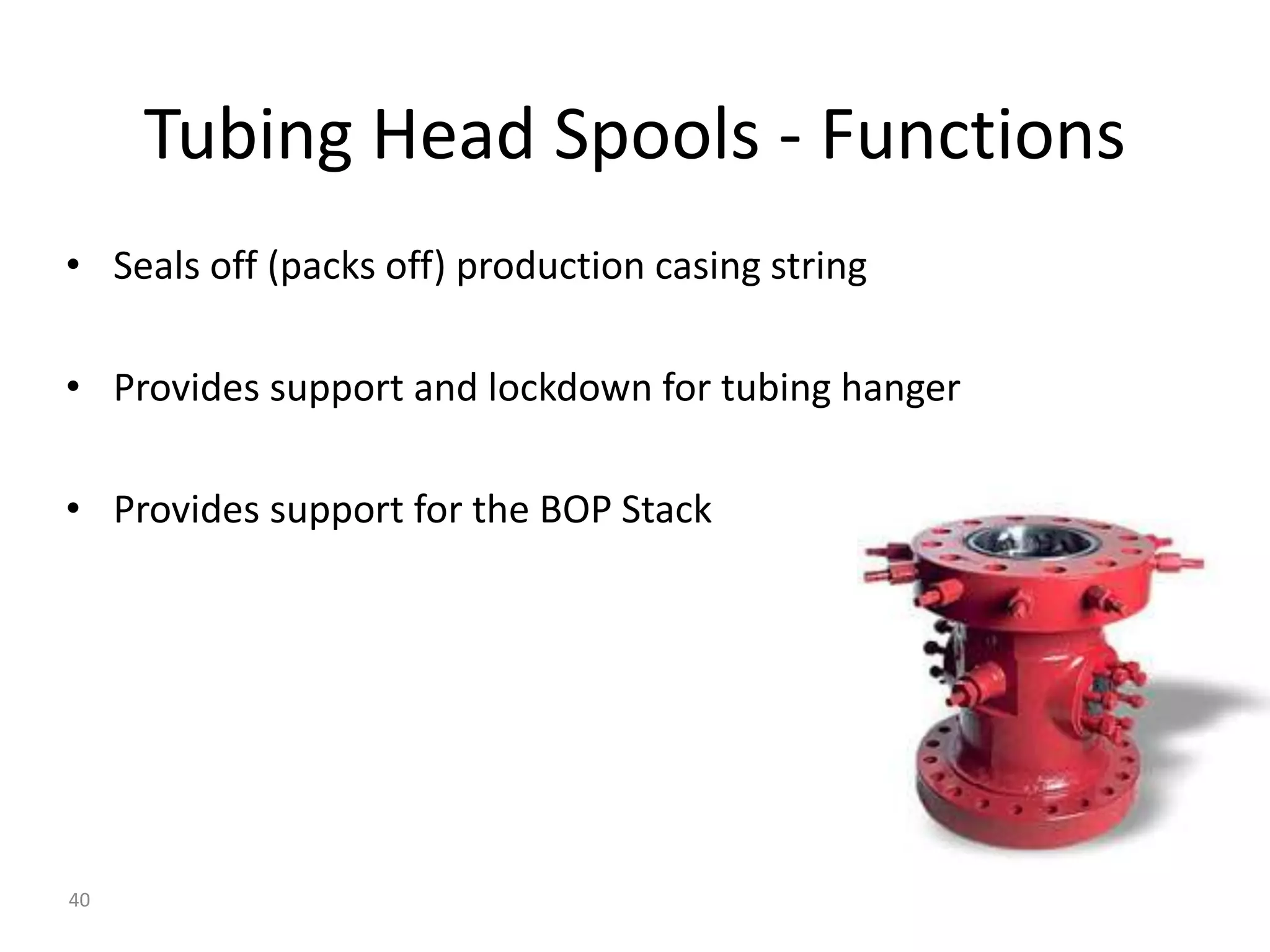 Tubing Head Spools - Functions

• Seals off (packs off) production casing string

• Provides support and lockdown for tubing hanger

• Provides support for the BOP Stack

40